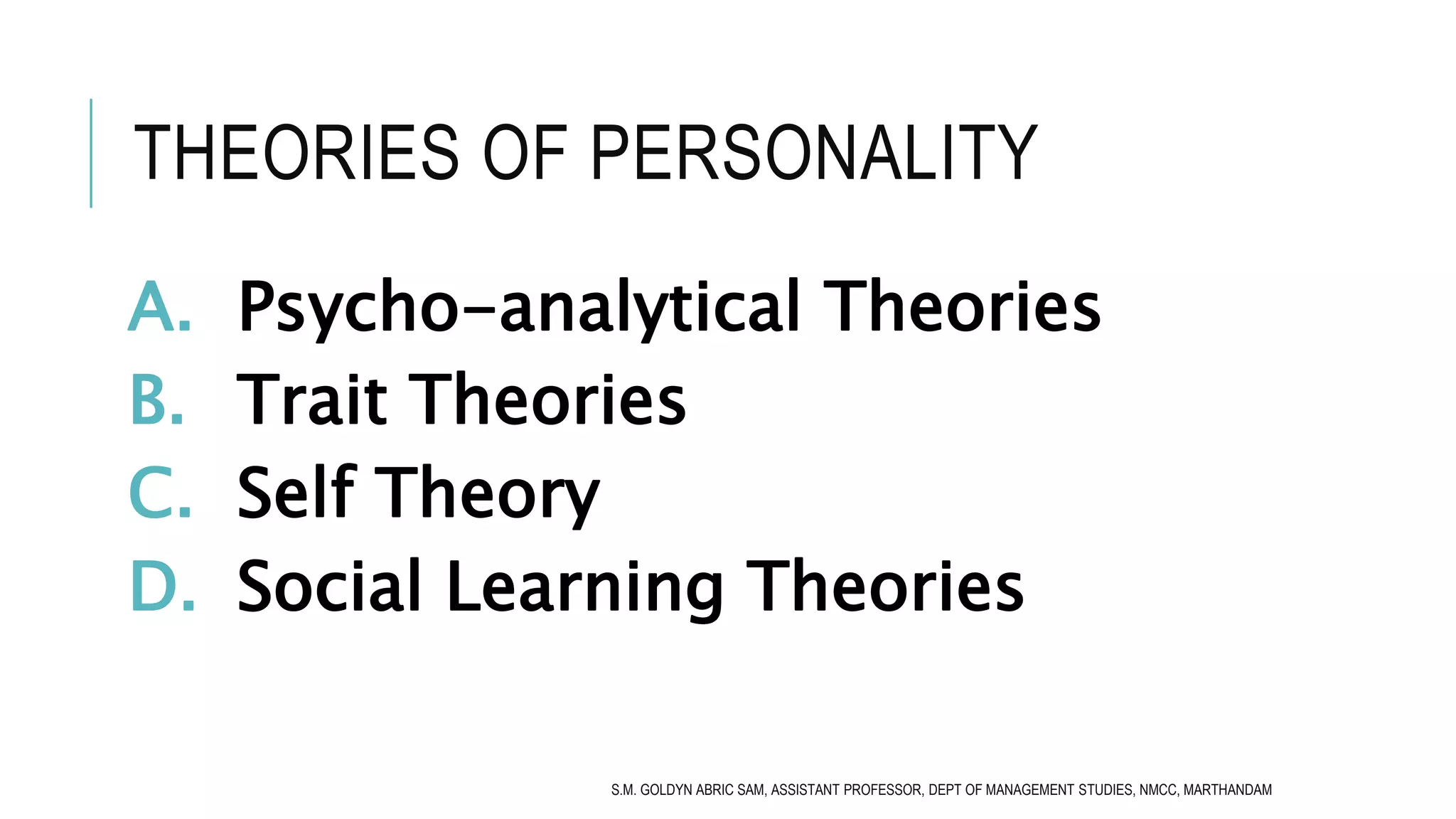 THEORIES OF PERSONALITY

A. Psycho-analytical Theories
B. Trait Theories
C. Self Theory
D. Social Learning Theories

S.M. GOLDYN ABRIC SAM, ASSISTANT PROFESSOR, DEPT OF MANAGEMENT STUDIES, NMCC, MARTHANDAM